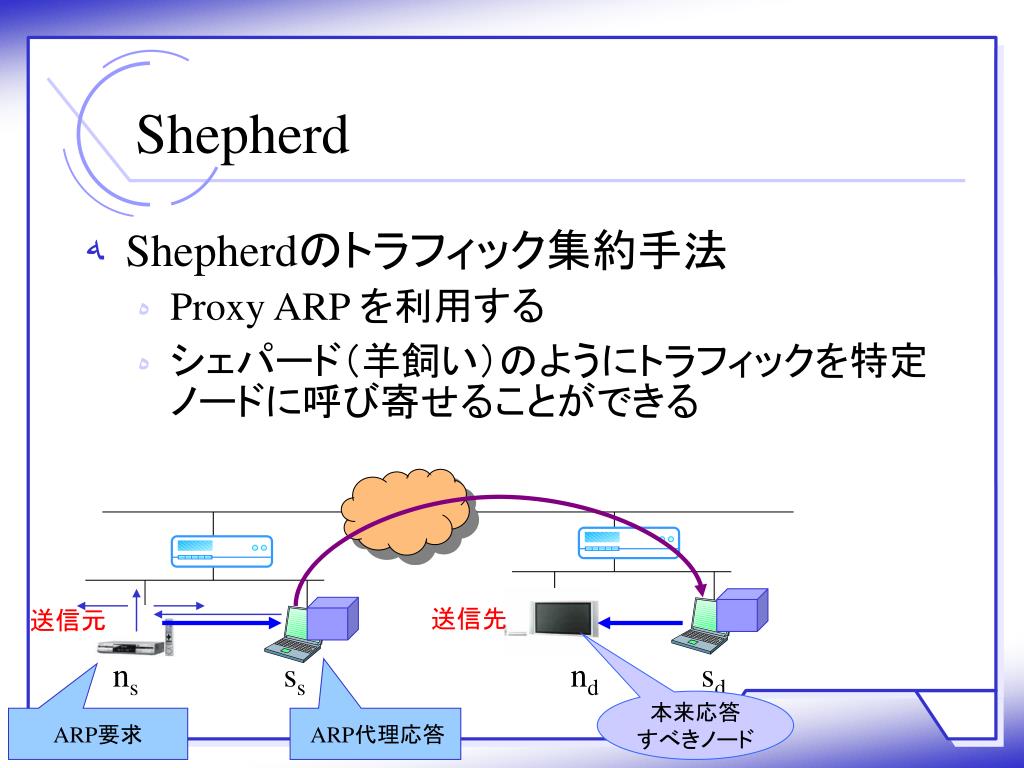 Shepherd

Shepherdのトラフィック集約手法

Proxy ARP を利用する

シェパード（羊飼い）のようにトラフィックを特定ノードに呼び寄せることができる

送信元

送信先

$n_s$

$s_s$

$n_d$

$s_d$

ARP要求

ARP代理応答

本来応答すべきノード